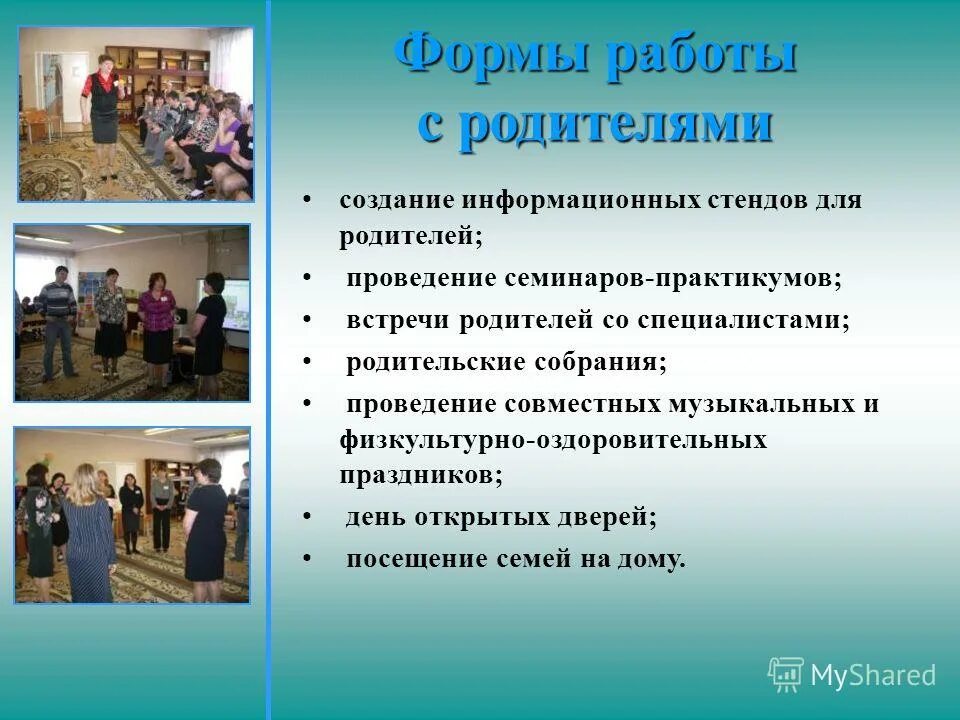 Формы работы с родителями

• создание информационных стендов для родителей;
• проведение семинаров-практикумов;
• встречи родителей со специалистами;
• родительские собрания;
• проведение совместных музыкальных и физкультурно-оздоровительных праздников;
• день открытых дверей;
• посещение семей на дому.

MyShared